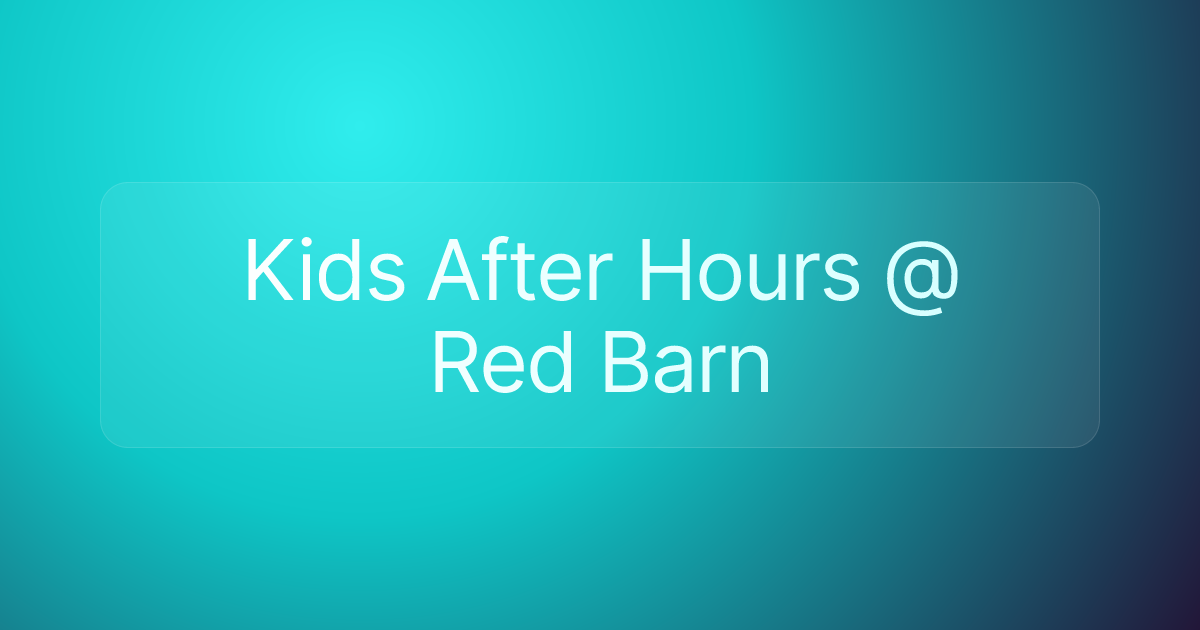 Kids After Hours @ Red Barn